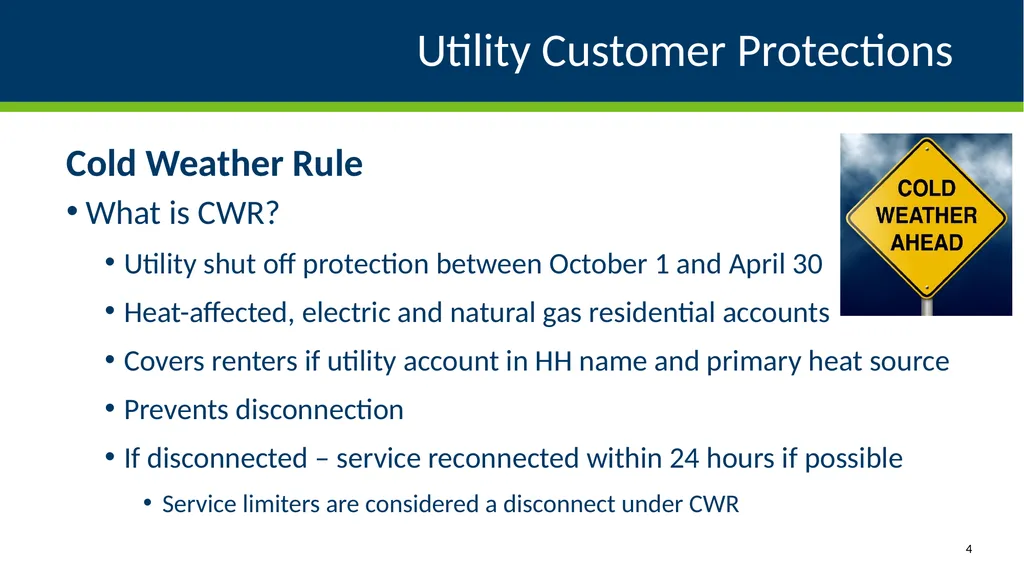 Utility Customer Protections

Cold Weather Rule

• What is CWR?

• Utility shut off protection between October 1 and April 30

• Heat-affected, electric and natural gas residential accounts

• Covers renters if utility account in HH name and primary heat source

• Prevents disconnection

• If disconnected – service reconnected within 24 hours if possible

• Service limiters are considered a disconnect under CWR

COLD WEATHER AHEAD

4